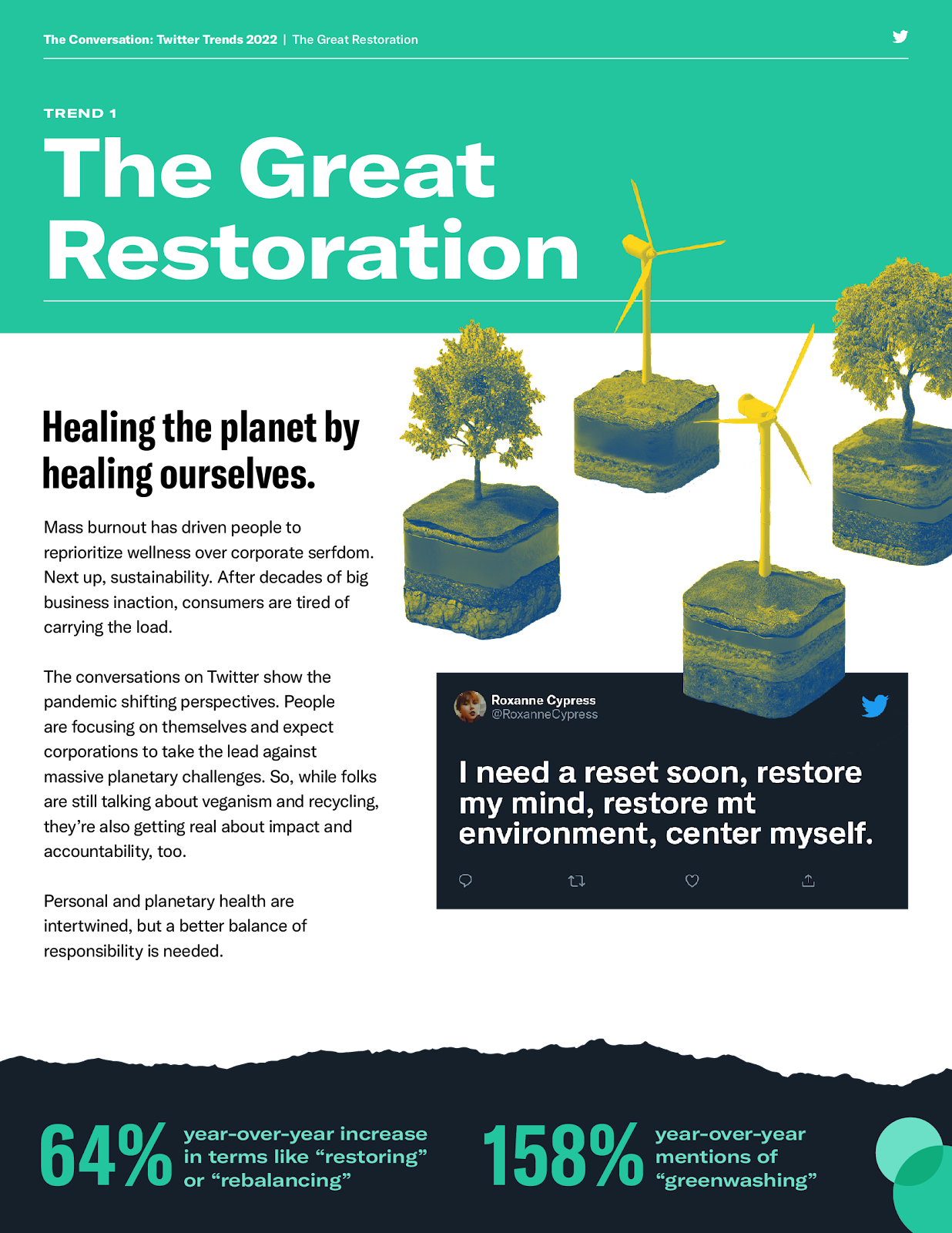 The Conversation: Twitter Trends 2022 | The Great Restoration

TREND 1

The Great Restoration

Healing the planet by healing ourselves.

Mass burnout has driven people to reprioritize wellness over corporate serfdom. Next up, sustainability. After decades of big business inaction, consumers are tired of carrying the load.

The conversations on Twitter show the pandemic shifting perspectives. People are focusing on themselves and expect corporations to take the lead against massive planetary challenges. So, while folks are still talking about veganism and recycling, they're also getting real about impact and accountability, too.

Personal and planetary health are intertwined, but a better balance of responsibility is needed.

Roxanne Cypress
@RoxanneCypress

I need a reset soon, restore my mind, restore mt environment, center myself.

64% year-over-year increase in terms like "restoring" or "rebalancing"

158% year-over-year mentions of "greenwashing"